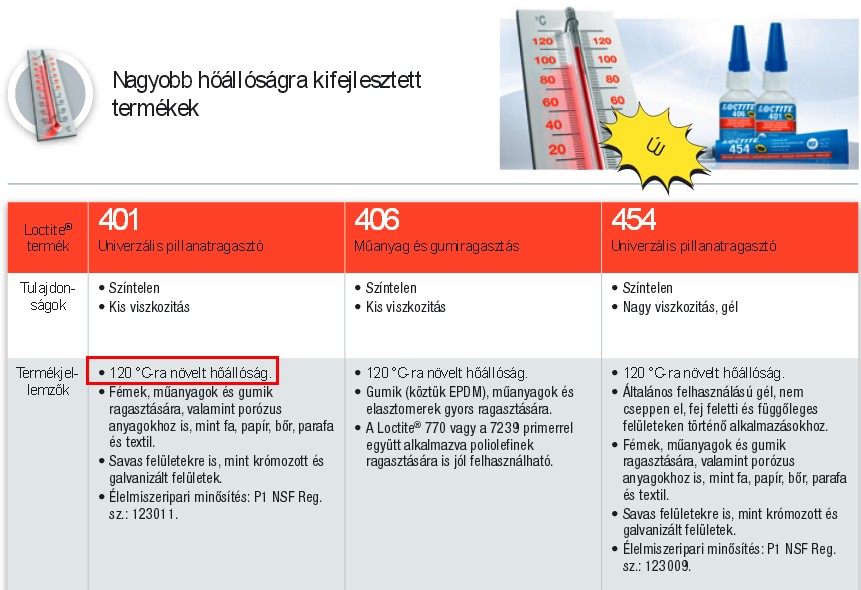 Nagyobb hőállóságra kifejlesztett termékek

°C 120 100 80 60 40 20 120 100 80 60

Új

LOCTITE 406 LOCTITE 401 LOCTITE 454

| Loctite® termék | 401 Univerzális pillanatragasztó | 406 Műanyag és gumiragasztás | 454 Univerzális pillanatragasztó |
|---|---|---|---|
| Tulajdonságok | • Színtelen • Kis viszkozitás | • Színtelen • Kis viszkozitás | • Színtelen • Nagy viszkozitás, gél |
| Termékjellemzők | • 120 °C-ra növelt hőállóság. • Fémek, műanyagok és gumik ragasztására, valamint porózus anyagokhoz is, mint fa, papír, bőr, parafa és textil. • Savas felületekre is, mint krómozott és galvanizált felületek. • Élelmiszeripari minősítés: P1 NSF Reg. sz.: 123011. | • 120 °C-ra növelt hőállóság. • Gumik (köztük EPDM), műanyagok és elasztomerek gyors ragasztására. • A Loctite® 770 vagy a 7239 primerrel együtt alkalmazva poliolefinek ragasztására is jól felhasználható. | • 120 °C-ra növelt hőállóság. • Általános felhasználású gél, nem cseppen el, fej feletti és függőleges felületeken történő alkalmazásokhoz. • Fémek, műanyagok és gumik ragasztására, valamint porózus anyagokhoz is, mint fa, papír, bőr, parafa és textil. • Savas felületekre is, mint krómozott és galvanizált felületek. • Élelmiszeripari minősítés: P1 NSF Reg. sz.: 123009. |